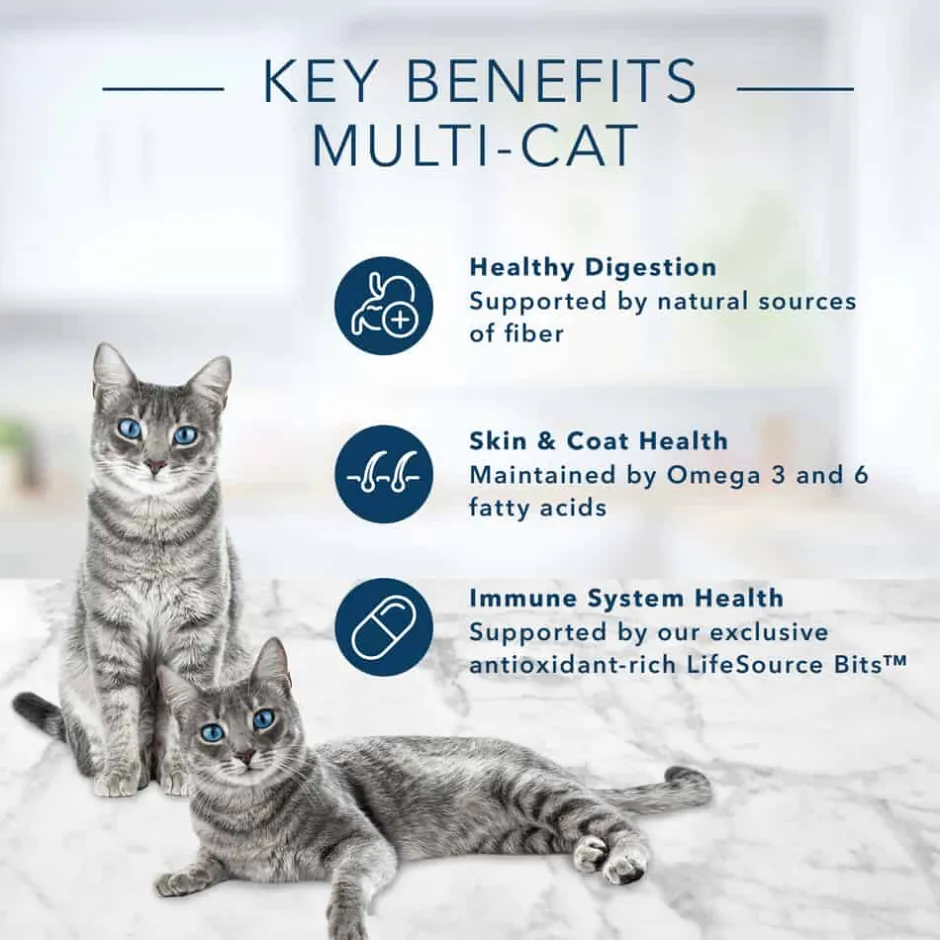 KEY BENEFITS
MULTI-CAT

Healthy Digestion
Supported by natural sources of fiber

Skin & Coat Health
Maintained by Omega 3 and 6 fatty acids

Immune System Health
Supported by our exclusive antioxidant-rich LifeSource Bits™